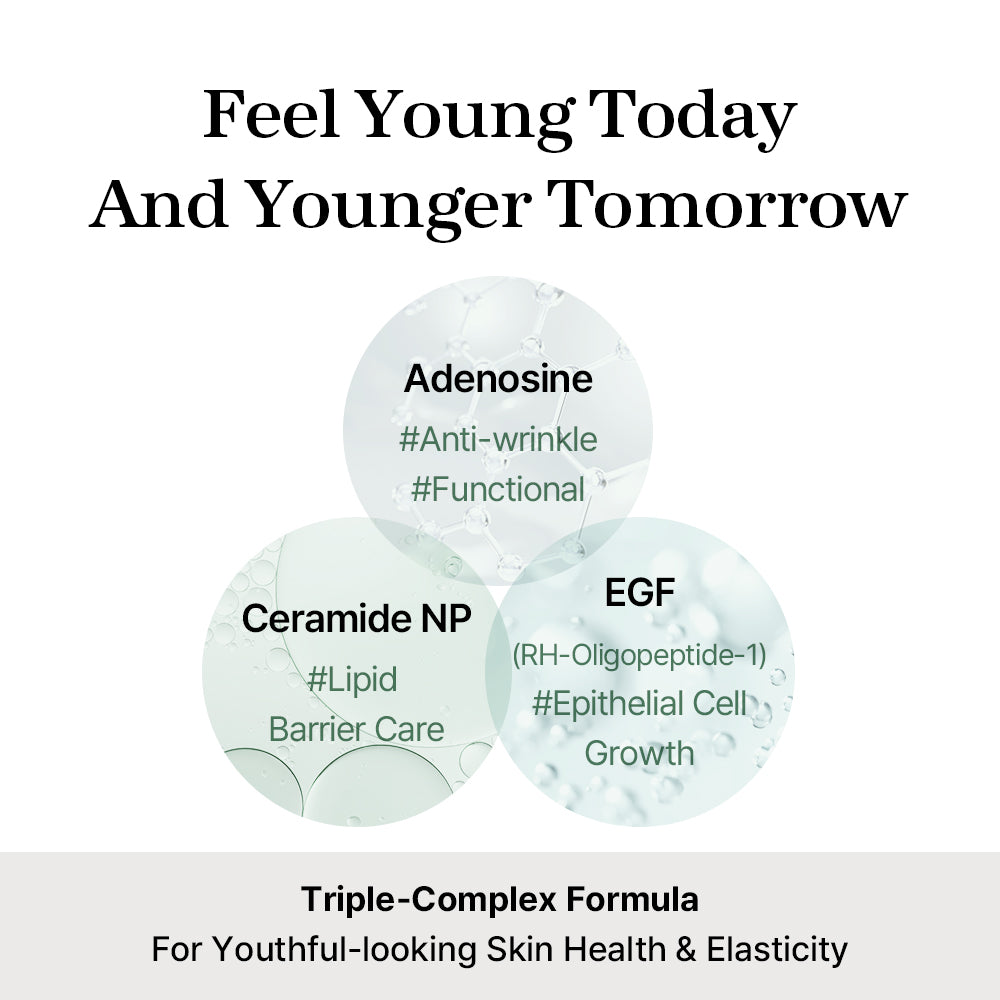 Feel Young Today
And Younger Tomorrow

Adenosine
#Anti-wrinkle
#Functional

Ceramide NP
#Lipid
Barrier Care

EGF
(RH-Oligopeptide-1)
#Epithelial Cell
Growth

Triple-Complex Formula
For Youthful-looking Skin Health & Elasticity